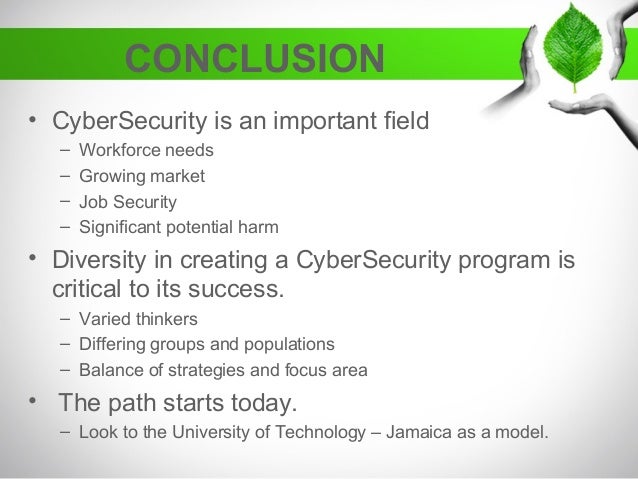 CONCLUSION

• CyberSecurity is an important field
– Workforce needs
– Growing market
– Job Security
– Significant potential harm

• Diversity in creating a CyberSecurity program is critical to its success.
– Varied thinkers
– Differing groups and populations
– Balance of strategies and focus area

• The path starts today.
– Look to the University of Technology – Jamaica as a model.